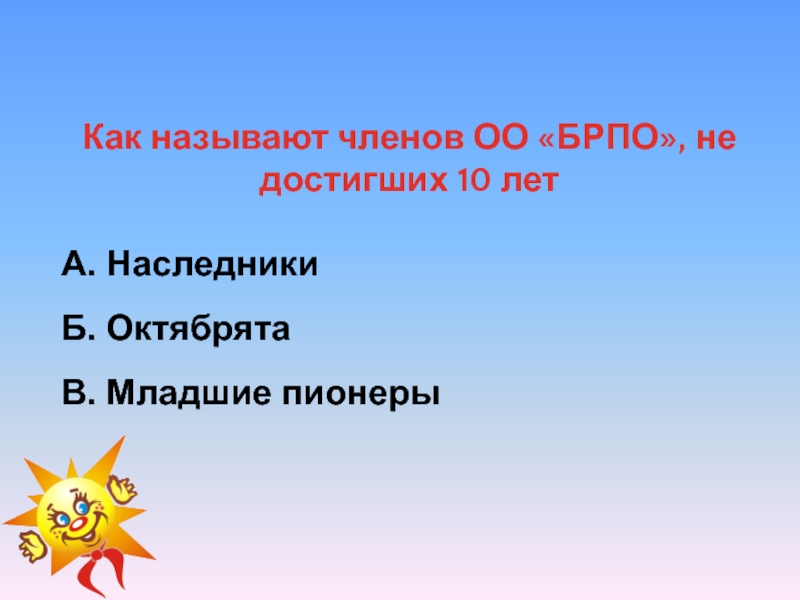 Как называют членов ОО «БРПО», не достигших 10 лет

А. Наследники

Б. Октябрята

В. Младшие пионеры